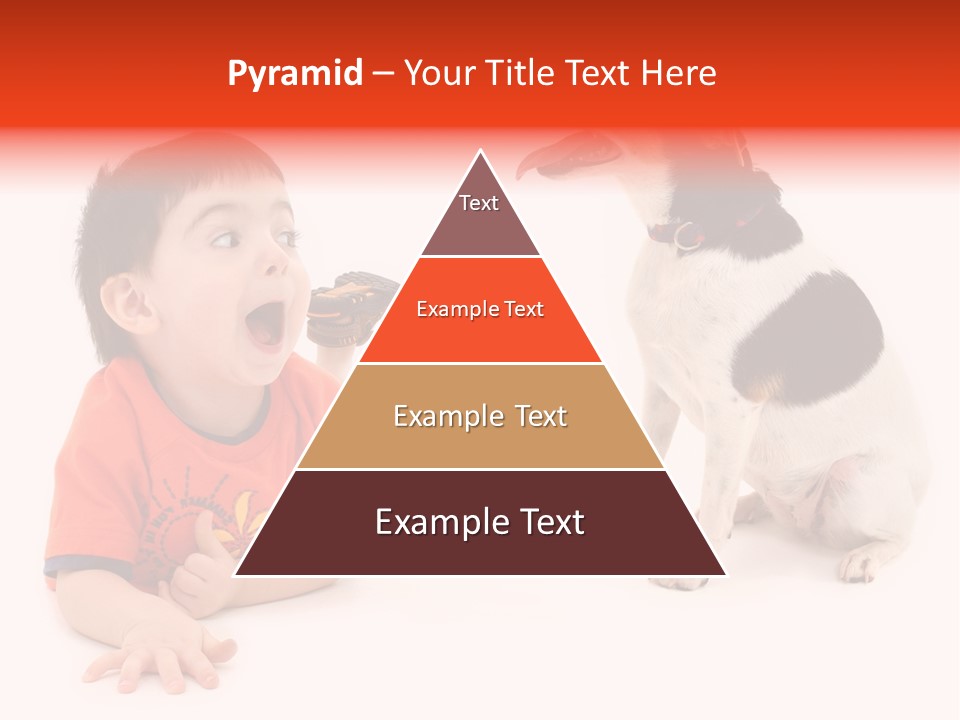 Pyramid – Your Title Text Here

Text

Example Text

Example Text

Example Text